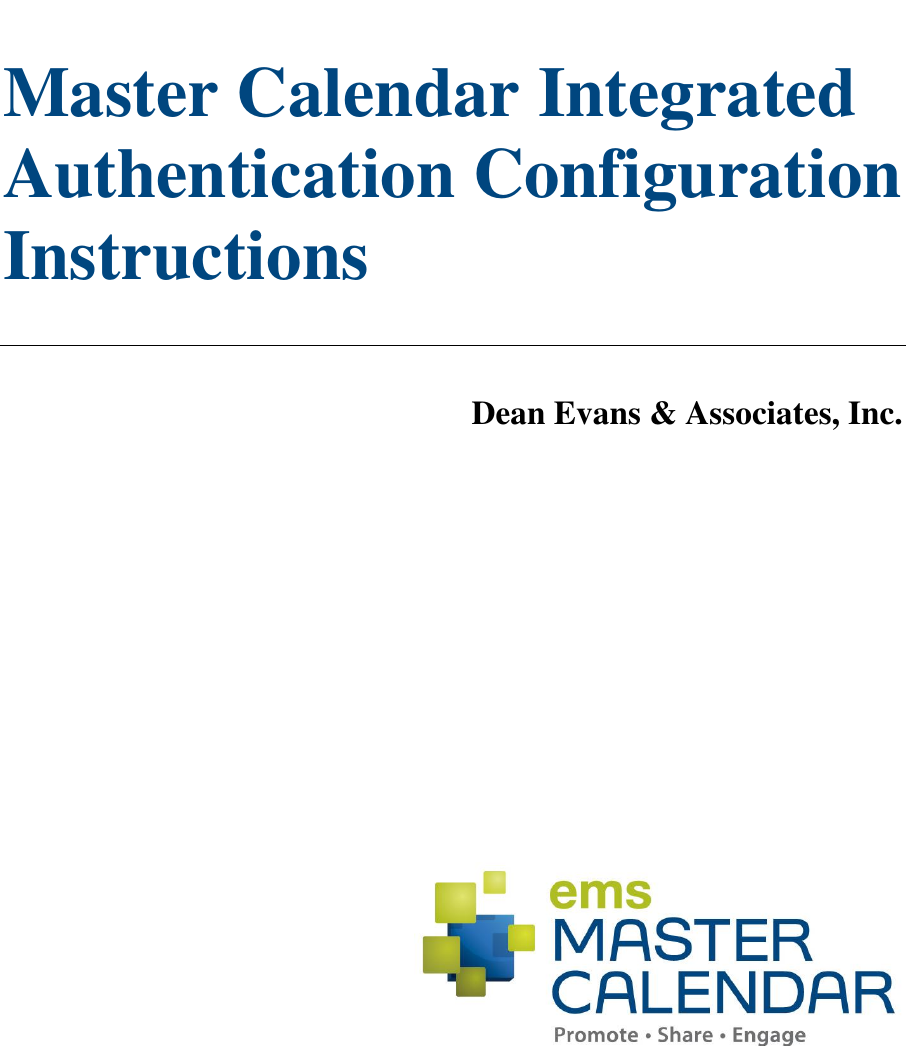 Master Calendar Integrated Authentication Configuration Instructions

Dean Evans & Associates, Inc.

ems
MASTER
CALENDAR
Promote • Share • Engage